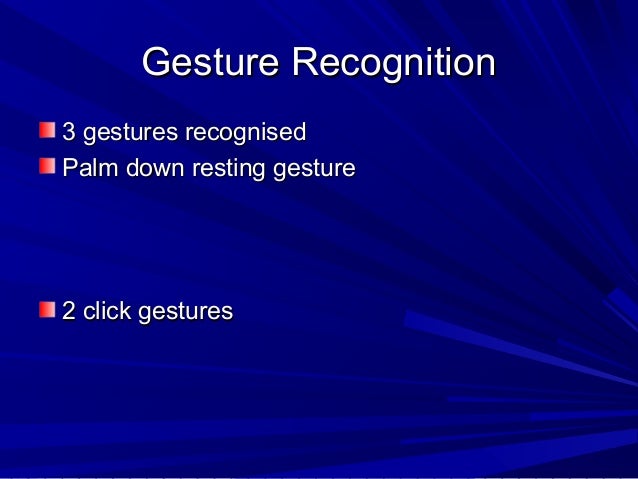 Gesture Recognition

3 gestures recognised

Palm down resting gesture

2 click gestures